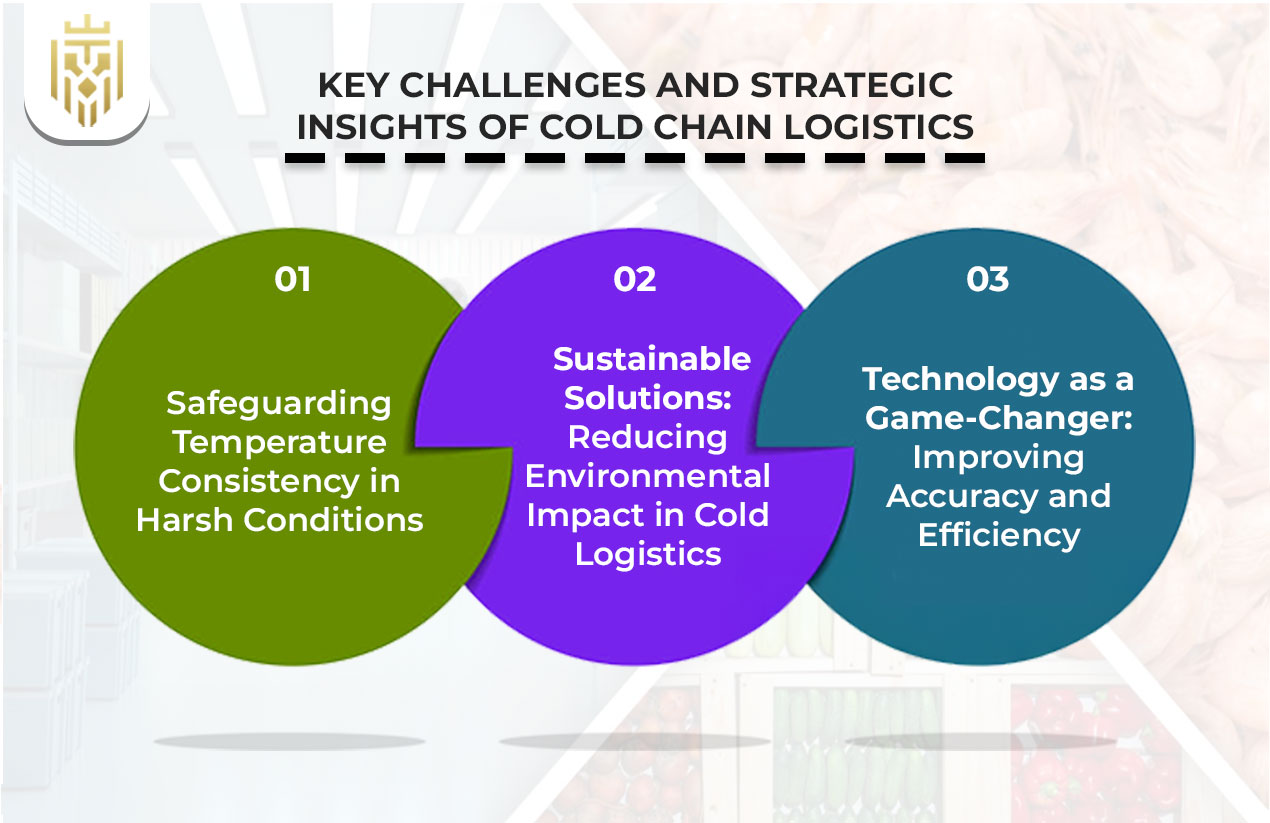 KEY CHALLENGES AND STRATEGIC INSIGHTS OF COLD CHAIN LOGISTICS

01

Safeguarding Temperature Consistency in Harsh Conditions

02

Sustainable Solutions: Reducing Environmental Impact in Cold Logistics

03

Technology as a Game-Changer: Improving Accuracy and Efficiency